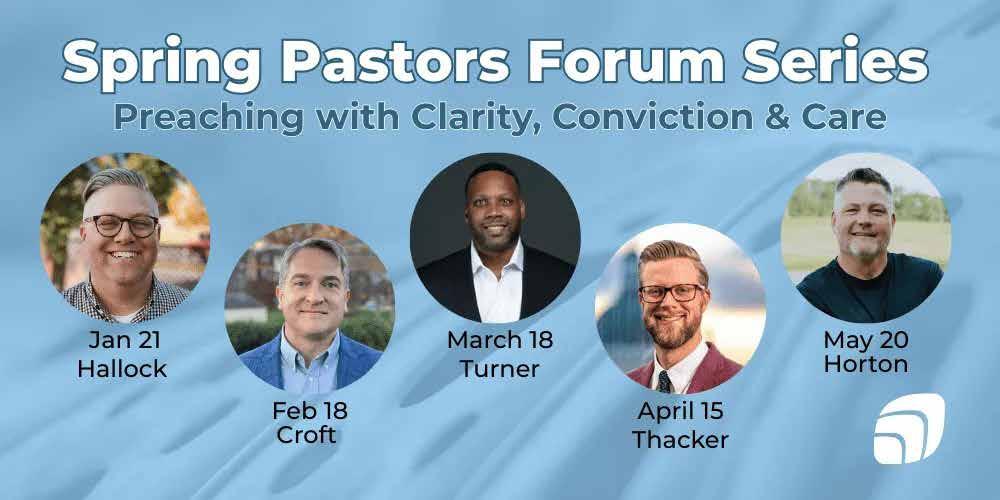 Spring Pastors Forum Series
Preaching with Clarity, Conviction & Care

Jan 21
Hallock

Feb 18
Croft

March 18
Turner

April 15
Thacker

May 20
Horton